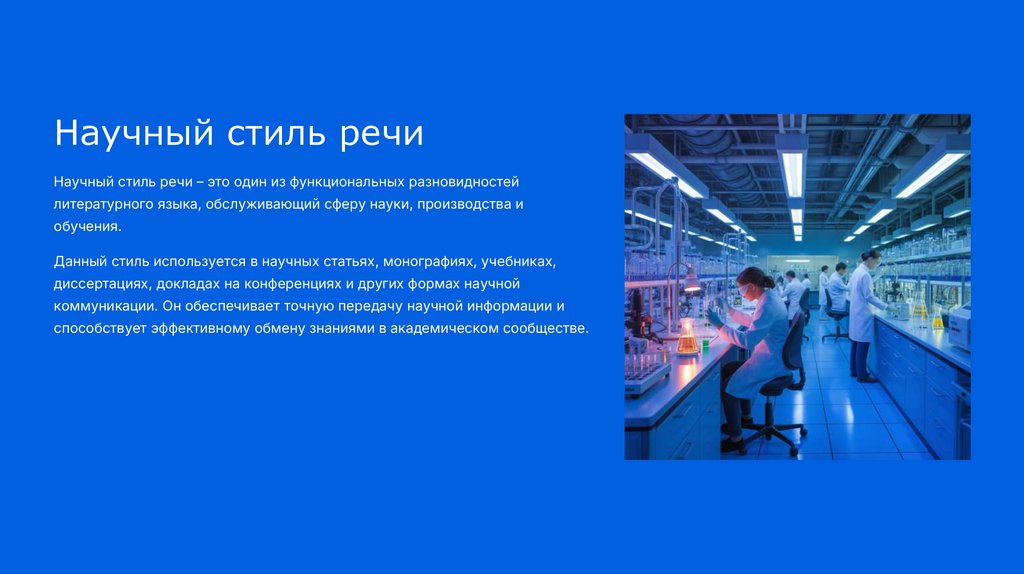 Научный стиль речи

Научный стиль речи – это один из функциональных разновидностей литературного языка, обслуживающий сферу науки, производства и обучения.

Данный стиль используется в научных статьях, монографиях, учебниках, диссертациях, докладах на конференциях и других формах научной коммуникации. Он обеспечивает точную передачу научной информации и способствует эффективному обмену знаниями в академическом сообществе.